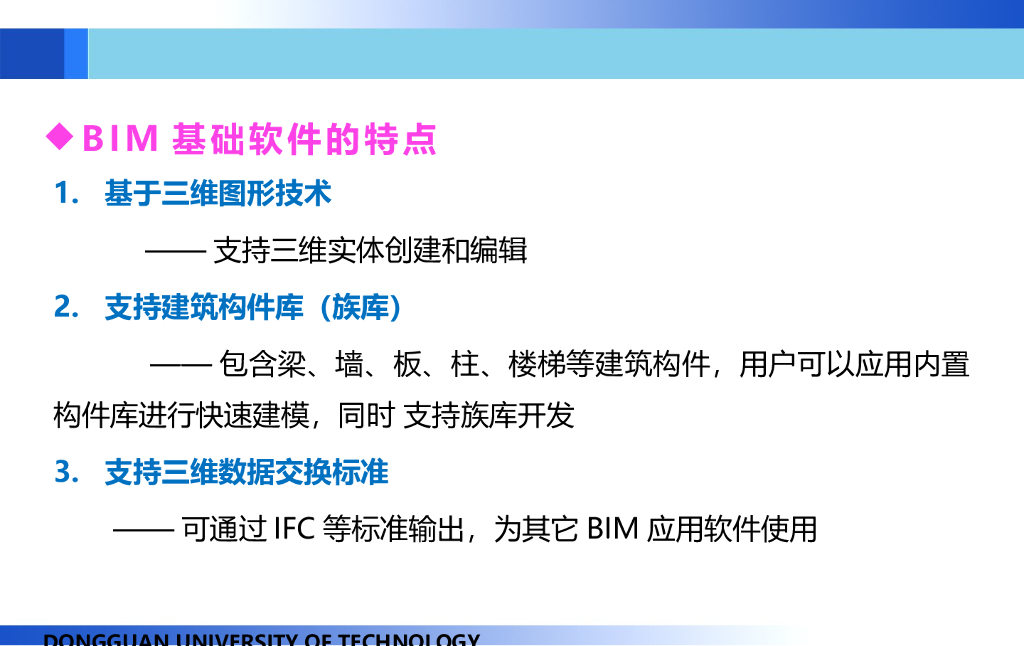 ◆ BIM 基础软件的特点

1. 基于三维图形技术

—— 支持三维实体创建和编辑

2. 支持建筑构件库（族库）

—— 包含梁、墙、板、柱、楼梯等建筑构件，用户可以应用内置构件库进行快速建模，同时 支持族库开发

3. 支持三维数据交换标准

—— 可通过 IFC 等标准输出，为其它 BIM 应用软件使用

DONGGUAN UNIVERSITY OF TECHNOLOGY